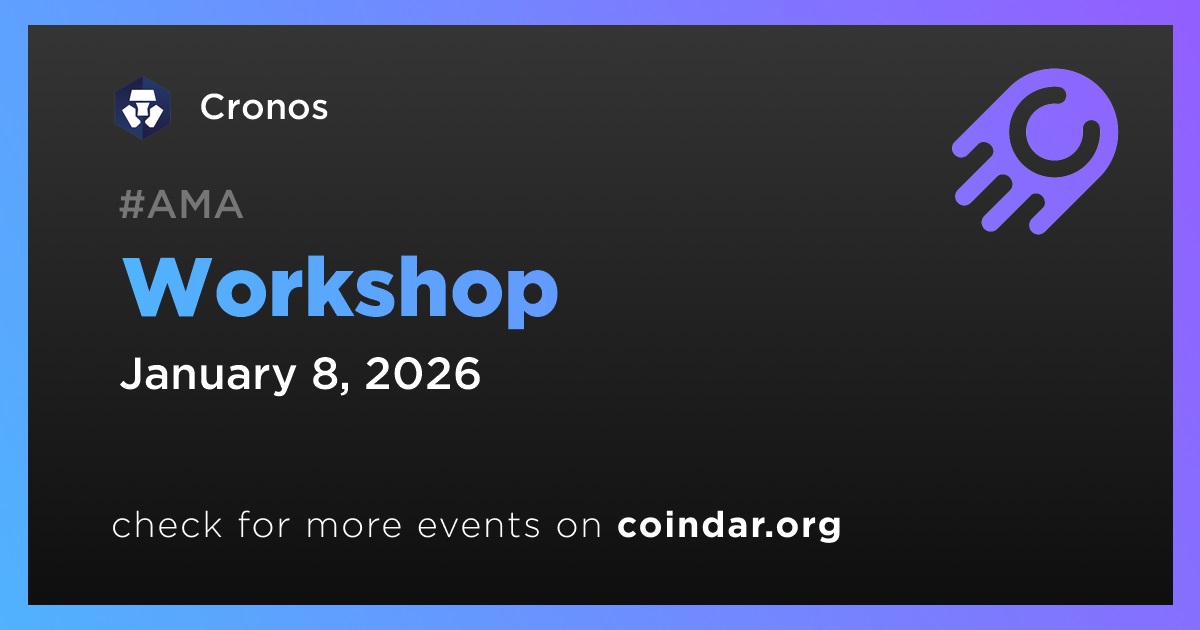 Cronos

#AMA

Workshop

January 8, 2026

check for more events on coindar.org